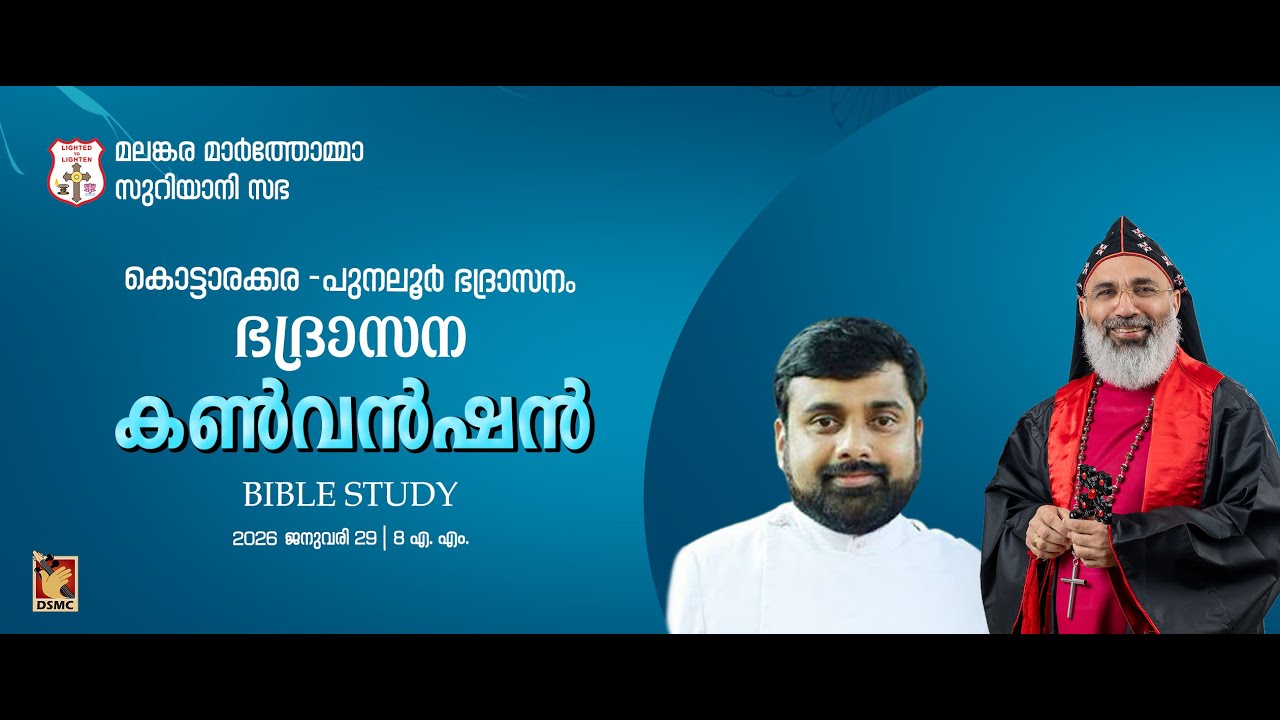 LIGHTED TO LIGHTEN

മലങ്കര മാർത്തോമ്മാ സുറിയാനി സഭ

കൊട്ടാരക്കര -പുനലൂർ ഭദ്രാസനം

ഭദ്രാസന

കൺവൻഷൻ

BIBLE STUDY

2026 ജനുവരി 29 | 8 എ. എം.

DSMC